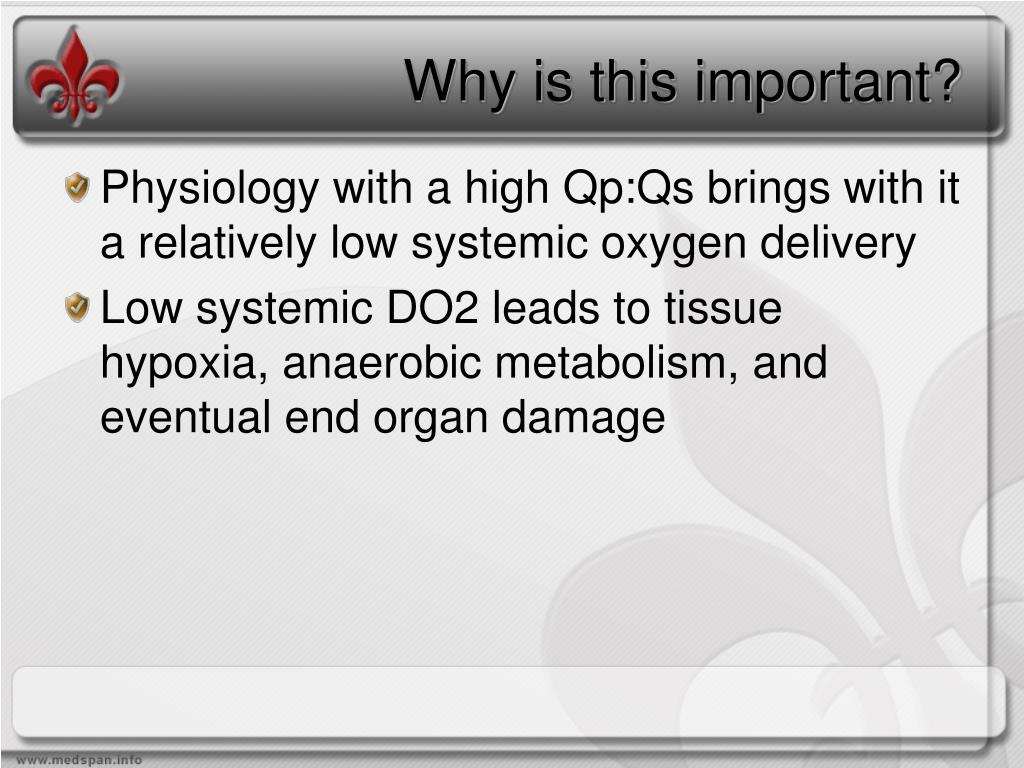 Why is this important?

Physiology with a high Qp:Qs brings with it a relatively low systemic oxygen delivery

Low systemic DO2 leads to tissue hypoxia, anaerobic metabolism, and eventual end organ damage

www.medspan.info